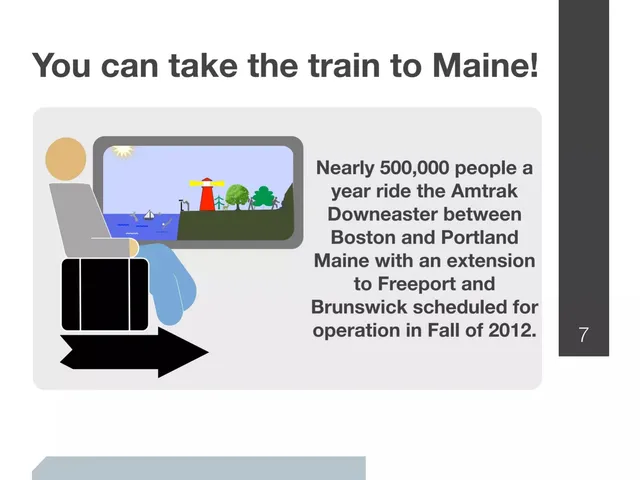 You can take the train to Maine!

Nearly 500,000 people a year ride the Amtrak Downeaster between Boston and Portland Maine with an extension to Freeport and Brunswick scheduled for operation in Fall of 2012.

7